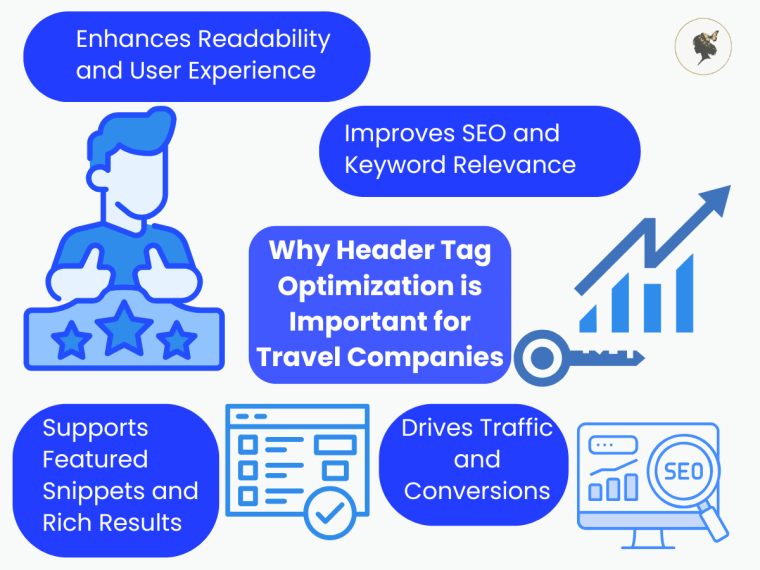 Enhances Readability and User Experience

Improves SEO and Keyword Relevance

Why Header Tag Optimization is Important for Travel Companies

Supports Featured Snippets and Rich Results

Drives Traffic and Conversions

SEO